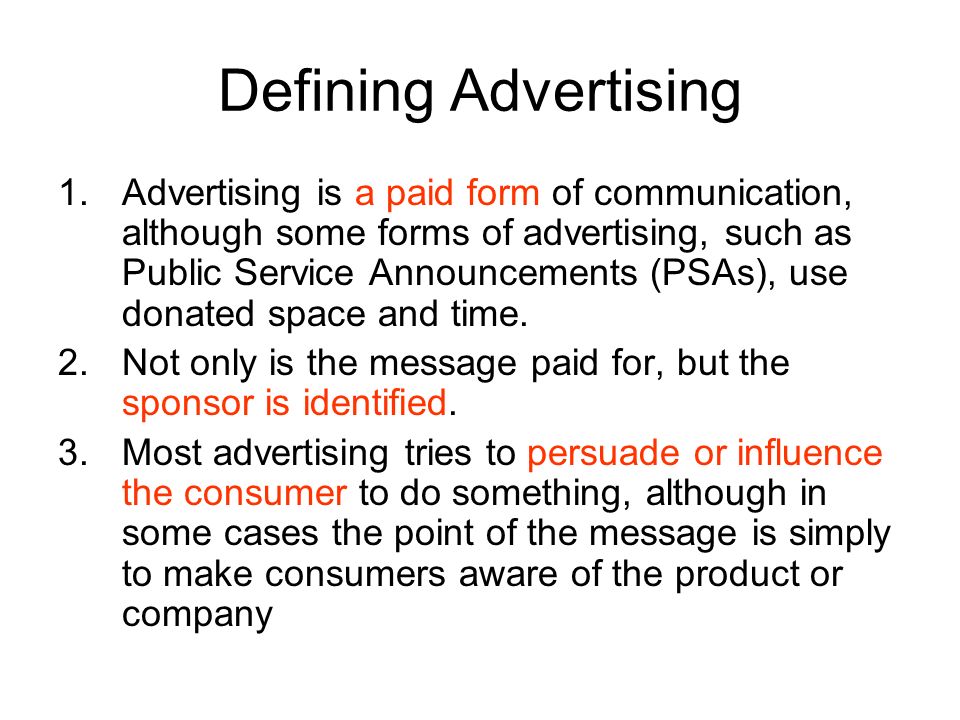 Defining Advertising

1. Advertising is a paid form of communication, although some forms of advertising, such as Public Service Announcements (PSAs), use donated space and time.
2. Not only is the message paid for, but the sponsor is identified.
3. Most advertising tries to persuade or influence the consumer to do something, although in some cases the point of the message is simply to make consumers aware of the product or company